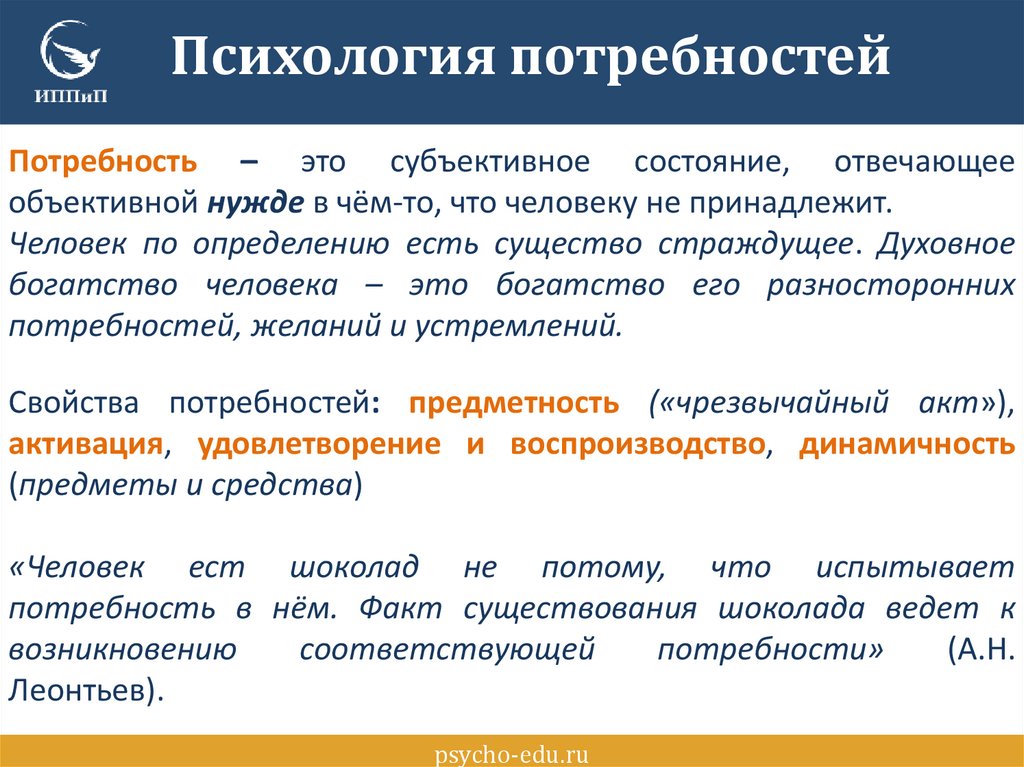 ИППиП

Психология потребностей

Потребность – это субъективное состояние, отвечающее объективной нужде в чём-то, что человеку не принадлежит.
Человек по определению есть существо страждущее. Духовное богатство человека – это богатство его разносторонних потребностей, желаний и устремлений.

Свойства потребностей: предметность («чрезвычайный акт»), активация, удовлетворение и воспроизводство, динамичность (предметы и средства)

«Человек ест шоколад не потому, что испытывает потребность в нём. Факт существования шоколада ведет к возникновению соответствующей потребности» (А.Н. Леонтьев).

psycho-edu.ru